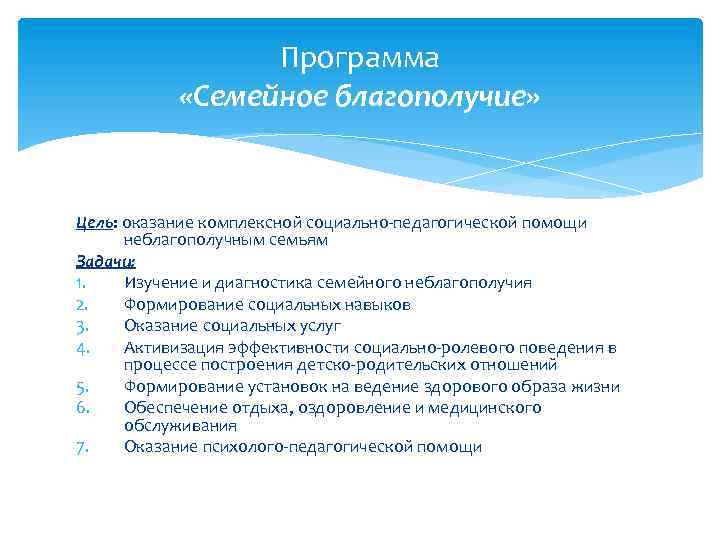 Программа
«Семейное благополучие»

Цель: оказание комплексной социально-педагогической помощи неблагополучным семьям

Задачи:
1. Изучение и диагностика семейного неблагополучия
2. Формирование социальных навыков
3. Оказание социальных услуг
4. Активизация эффективности социально-ролевого поведения в процессе построения детско-родительских отношений
5. Формирование установок на ведение здорового образа жизни
6. Обеспечение отдыха, оздоровление и медицинского обслуживания
7. Оказание психолого-педагогической помощи